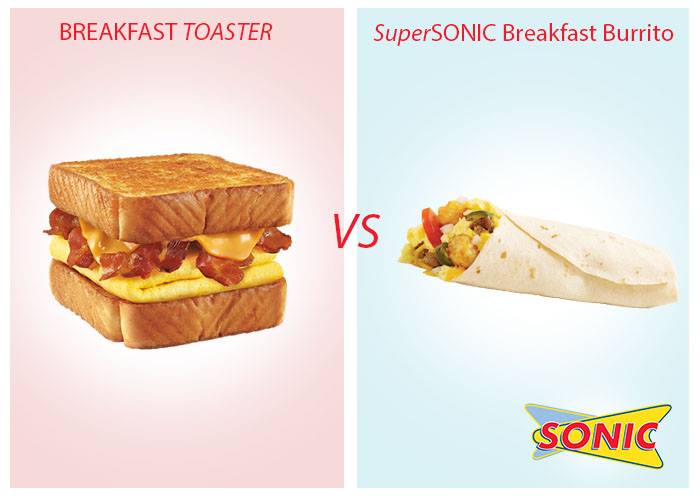 BREAKFAST TOASTER

VS

SuperSONIC Breakfast Burrito

SONIC